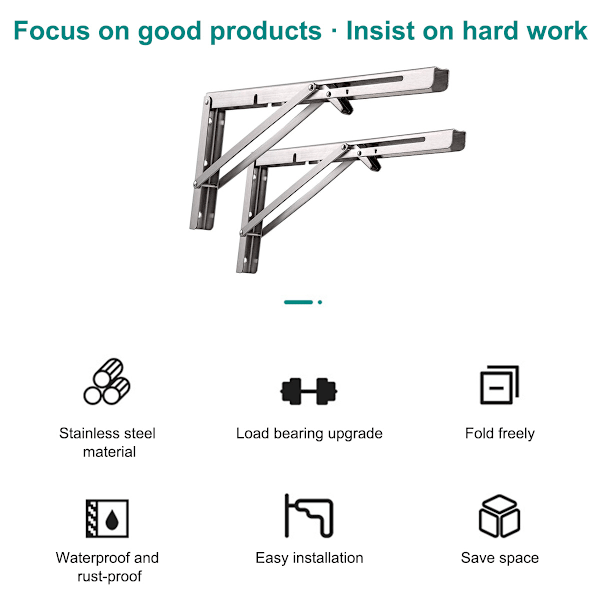 Focus on good products · Insist on hard work

Stainless steel material

Load bearing upgrade

Fold freely

Waterproof and rust-proof

Easy installation

Save space